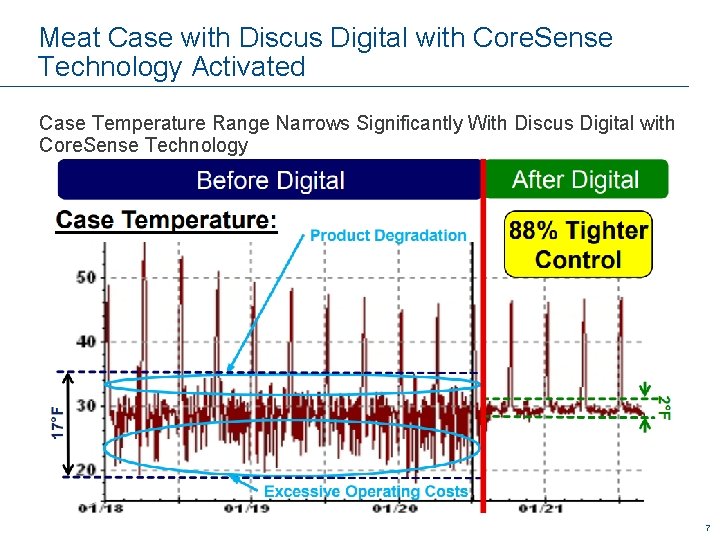 Meat Case with Discus Digital with CoreSense Technology Activated

Case Temperature Range Narrows Significantly With Discus Digital with CoreSense Technology

Before Digital

After Digital

Case Temperature:

Product Degradation

88% Tighter Control

50

40

30

20

17°F

2°F

Excessive Operating Costs

01/18

01/19

01/20

01/21

7